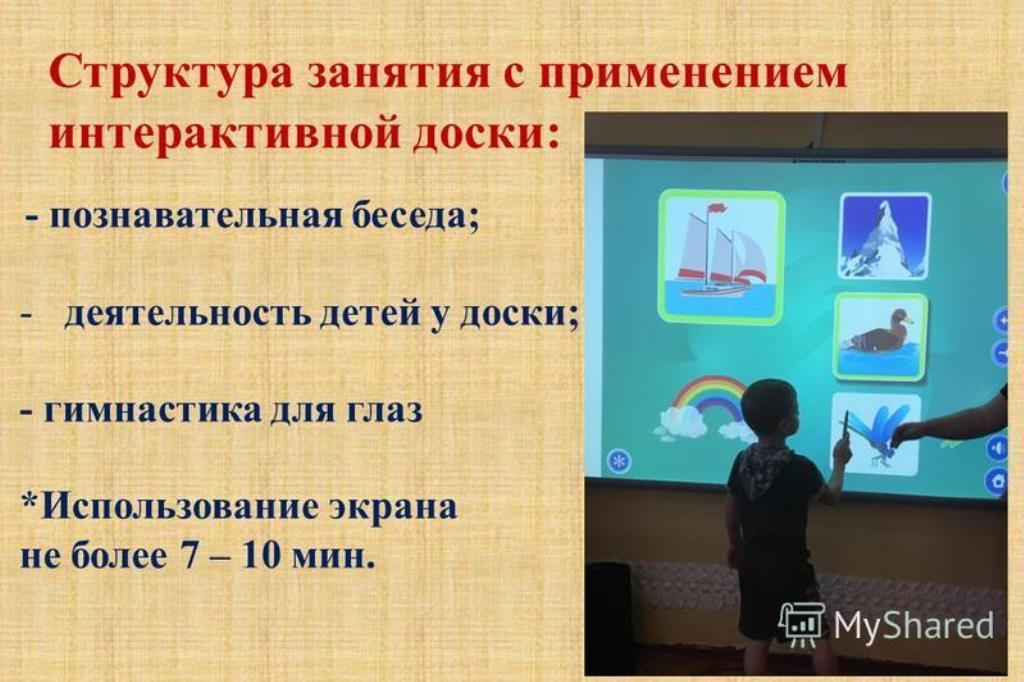 Структура занятия с применением интерактивной доски:

- познавательная беседа;

- деятельность детей у доски;

- гимнастика для глаз

*Использование экрана не более 7 – 10 мин.

MyShared